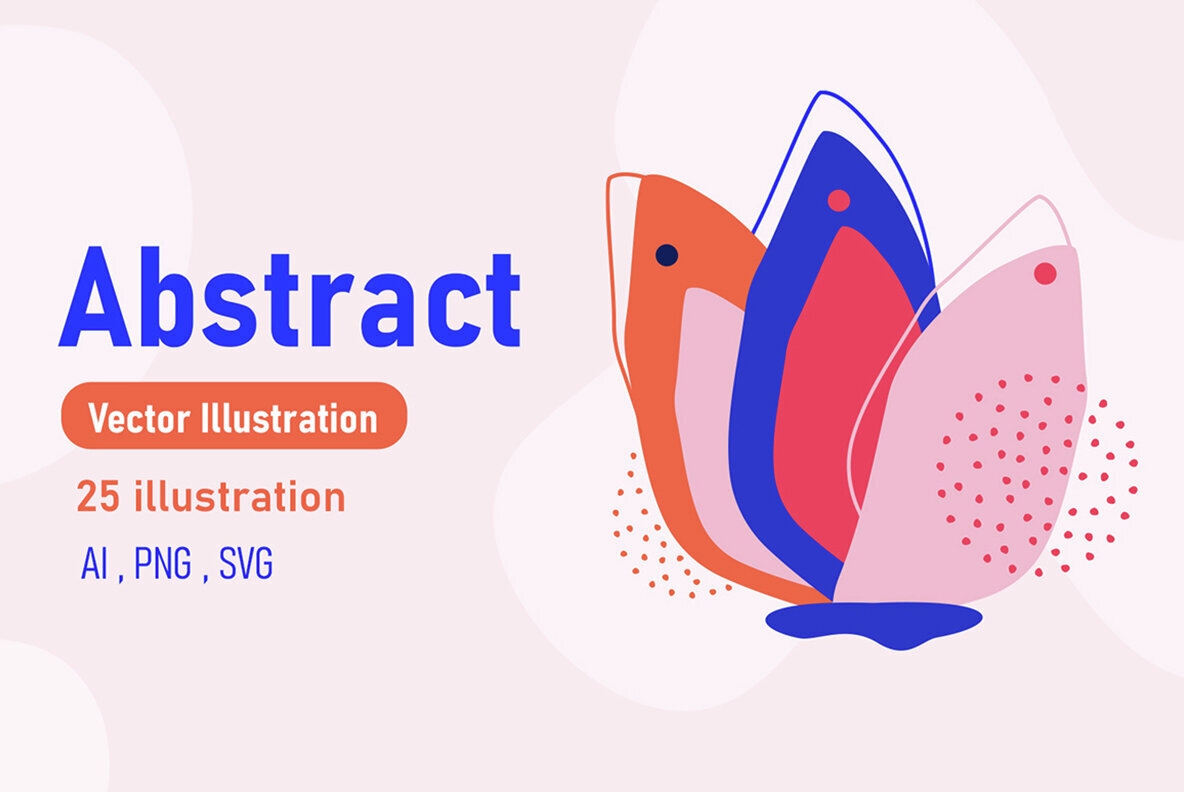 Abstract

Vector Illustration

25 illustration

AI , PNG , SVG